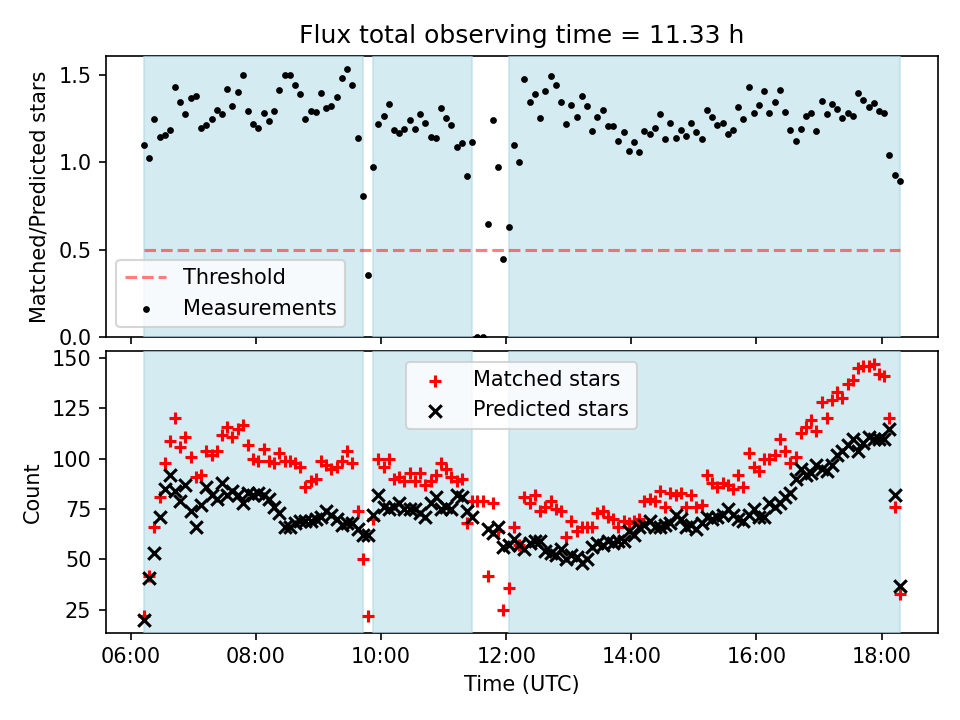 Flux total observing time = 11.33 h

Matched/Predicted stars

1.5
1.0
0.5
0.0

Threshold
Measurements

Count

150
125
100
75
50
25

Matched stars
Predicted stars

06:00
08:00
10:00
12:00
14:00
16:00
18:00

Time (UTC)